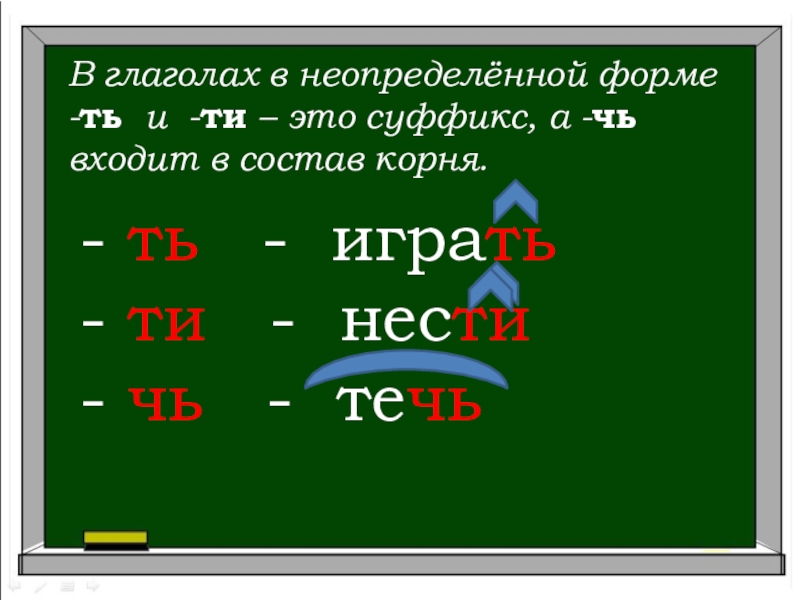 В глаголах в неопределённой форме -ть и -ти – это суффикс, а -чь входит в состав корня.

- ть - играть

- ти - нести

- чь - течь